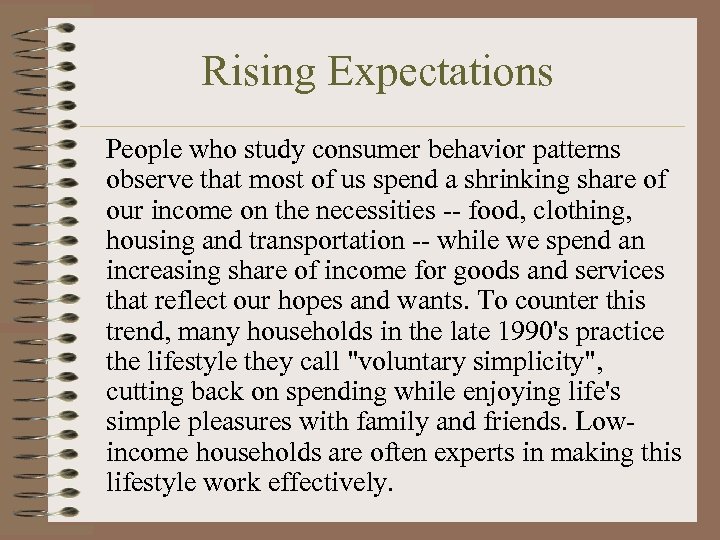 Rising Expectations

People who study consumer behavior patterns observe that most of us spend a shrinking share of our income on the necessities -- food, clothing, housing and transportation -- while we spend an increasing share of income for goods and services that reflect our hopes and wants. To counter this trend, many households in the late 1990's practice the lifestyle they call "voluntary simplicity", cutting back on spending while enjoying life's simple pleasures with family and friends. Low-income households are often experts in making this lifestyle work effectively.